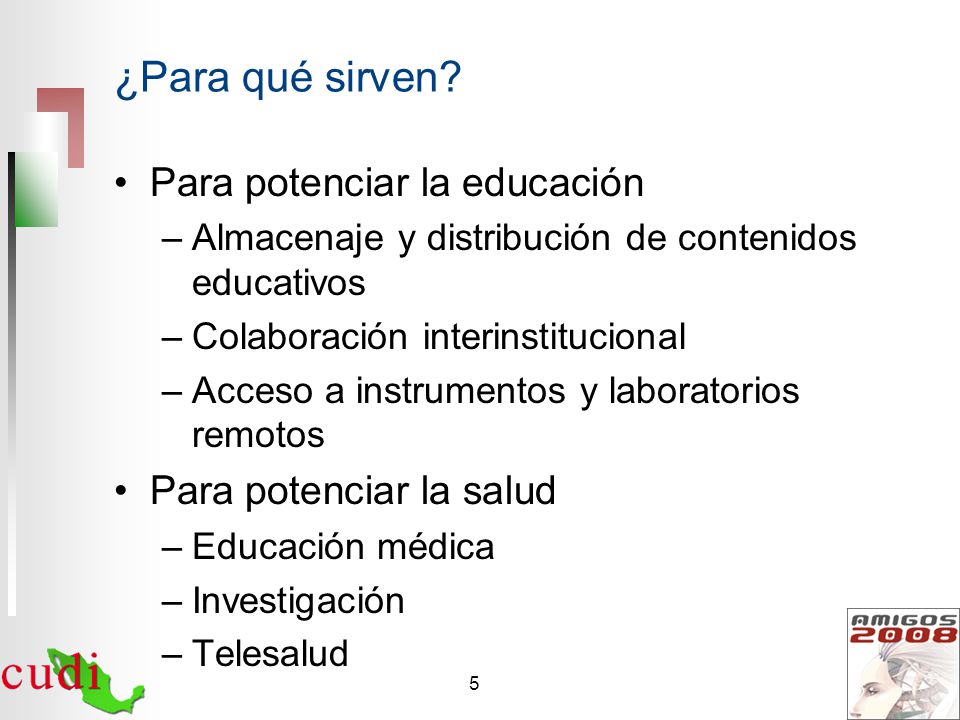 ¿Para qué sirven?

• Para potenciar la educación
– Almacenaje y distribución de contenidos educativos
– Colaboración interinstitucional
– Acceso a instrumentos y laboratorios remotos

• Para potenciar la salud
– Educación médica
– Investigación
– Telesalud

cudi

5

AMIGOS 2008